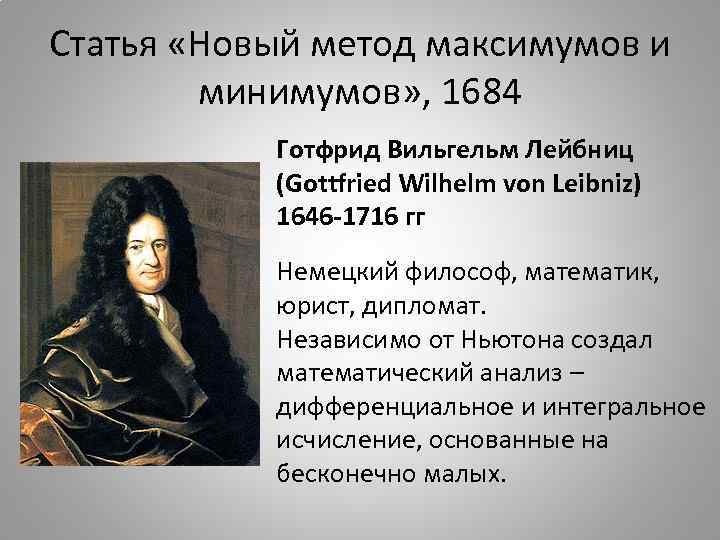 Статья «Новый метод максимумов и минимумов», 1684

Готфрид Вильгельм Лейбниц (Gottfried Wilhelm von Leibniz) 1646-1716 гг

Немецкий философ, математик, юрист, дипломат.
Независимо от Ньютона создал математический анализ – дифференциальное и интегральное исчисление, основанные на бесконечно малых.